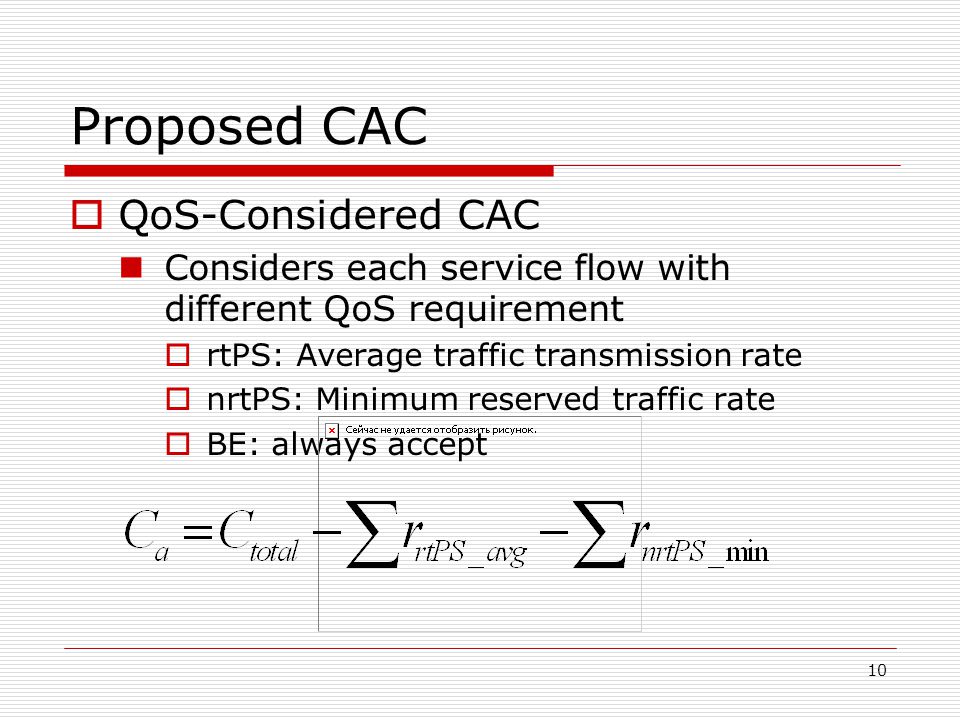 Proposed CAC

QoS-Considered CAC

Considers each service flow with different QoS requirement

rtPS: Average traffic transmission rate

nrtPS: Minimum reserved traffic rate

BE: always accept

Сейчас не удается отобразить рисунок.

$C_a = C_{total} - \sum r_{rtPS\_avg} - \sum r_{nrtPS\_\min}$

10